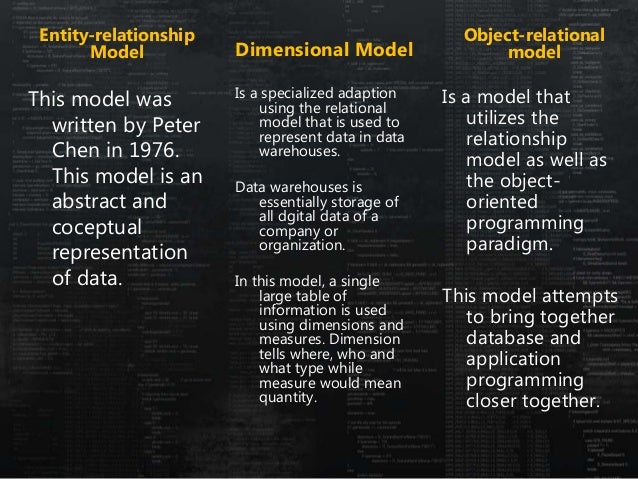 Entity-relationship Model

This model was written by Peter Chen in 1976. This model is an abstract and coceptual representation of data.

Dimensional Model

Is a specialized adaption using the relational model that is used to represent data in data warehouses.

Data warehouses is essentially storage of all dgital data of a company or organization.

In this model, a single large table of information is used using dimensions and measures. Dimension tells where, who and what type while measure would mean quantity.

Object-relational model

Is a model that utilizes the relationship model as well as the object-oriented programming paradigm.

This model attempts to bring together database and application programming closer together.